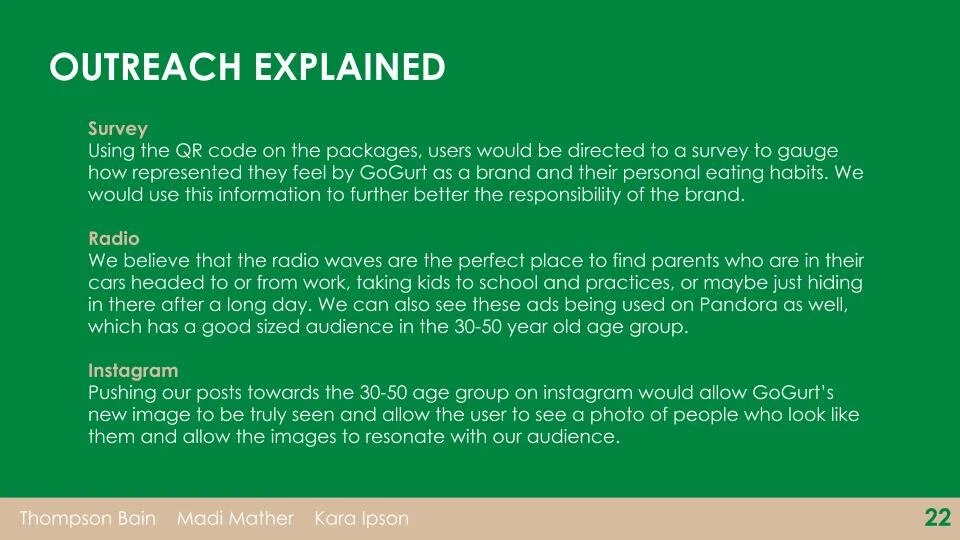 OUTREACH EXPLAINED

Survey
Using the QR code on the packages, users would be directed to a survey to gauge how represented they feel by GoGurt as a brand and their personal eating habits. We would use this information to further better the responsibility of the brand.

Radio
We believe that the radio waves are the perfect place to find parents who are in their cars headed to or from work, taking kids to school and practices, or maybe just hiding in there after a long day. We can also see these ads being used on Pandora as well, which has a good sized audience in the 30-50 year old age group.

Instagram
Pushing our posts towards the 30-50 age group on instagram would allow GoGurt's new image to be truly seen and allow the user to see a photo of people who look like them and allow the images to resonate with our audience.

Thompson Bain Madi Mather Kara Ipson

22